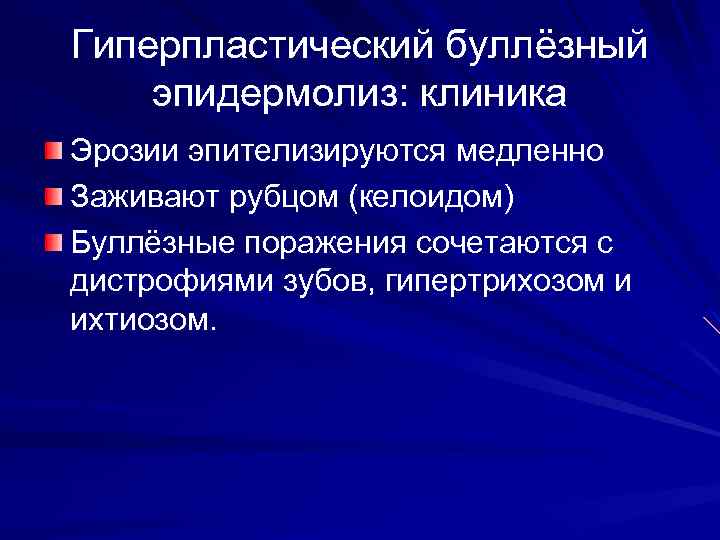 Гиперпластический буллёзный эпидермолиз: клиника

Эрозии эпителизируются медленно

Заживают рубцом (келоидом)

Буллёзные поражения сочетаются с дистрофиями зубов, гипертрихозом и ихтиозом.